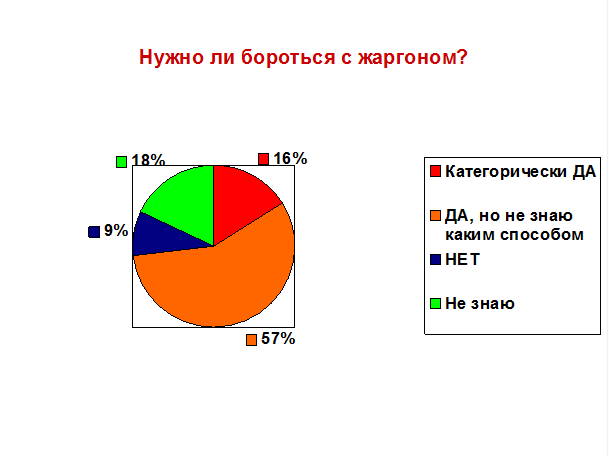 Нужно ли бороться с жаргоном?

18%

16%

9%

57%

Категорически ДА

ДА, но не знаю каким способом

НЕТ

Не знаю